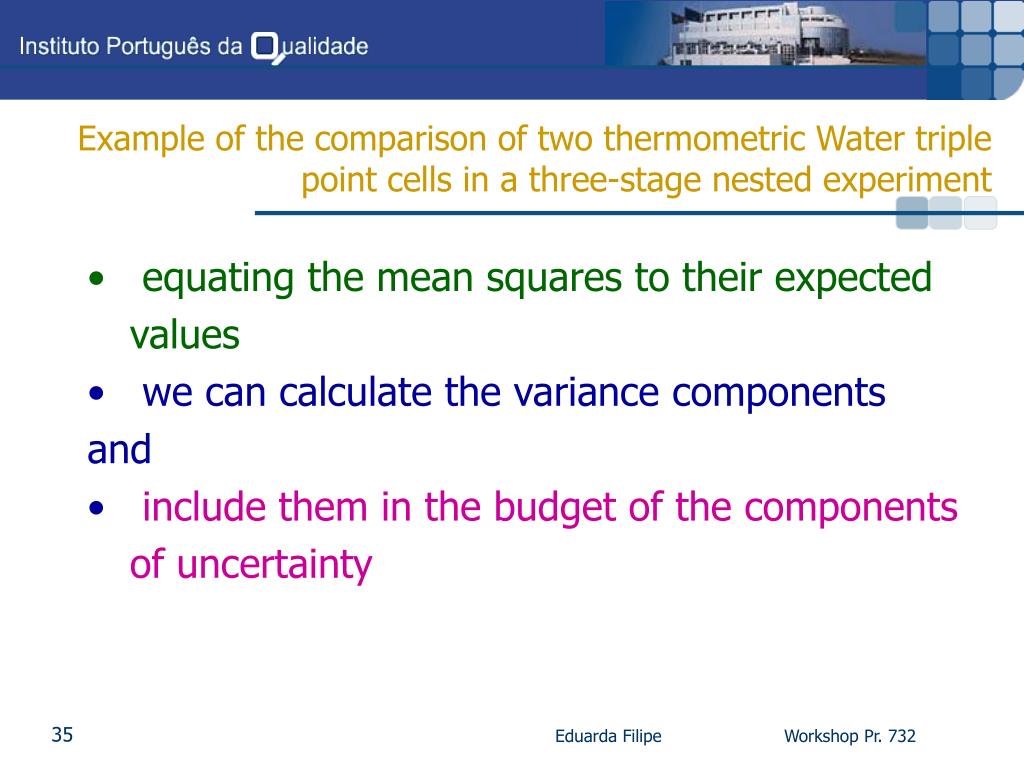 Instituto Português da Qualidade

Example of the comparison of two thermometric Water triple point cells in a three-stage nested experiment

• equating the mean squares to their expected values

• we can calculate the variance components

and

• include them in the budget of the components of uncertainty

35

Eduarda Filipe

Workshop Pr. 732